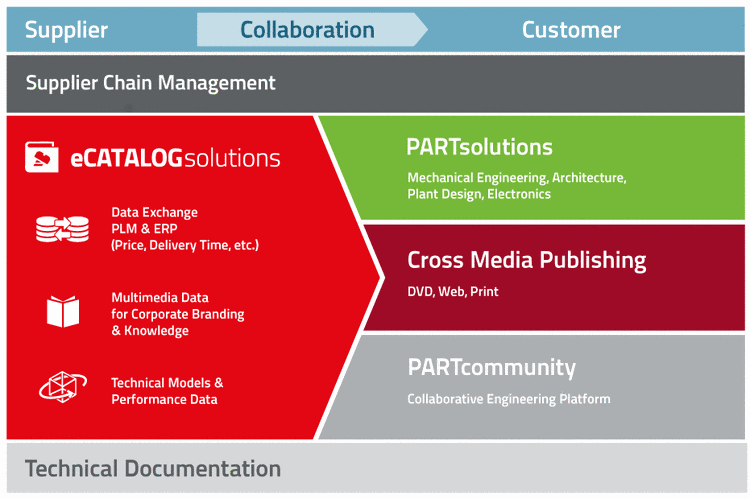 Supplier Collaboration Customer

Supplier Chain Management

eCATALOGsolutions

Data Exchange
PLM & ERP
(Price, Delivery Time, etc.)

Multimedia Data
for Corporate Branding
& Knowledge

Technical Models &
Performance Data

PARTsolutions

Mechanical Engineering, Architecture,
Plant Design, Electronics

Cross Media Publishing

DVD, Web, Print

PARTcommunity

Collaborative Engineering Platform

Technical Documentation